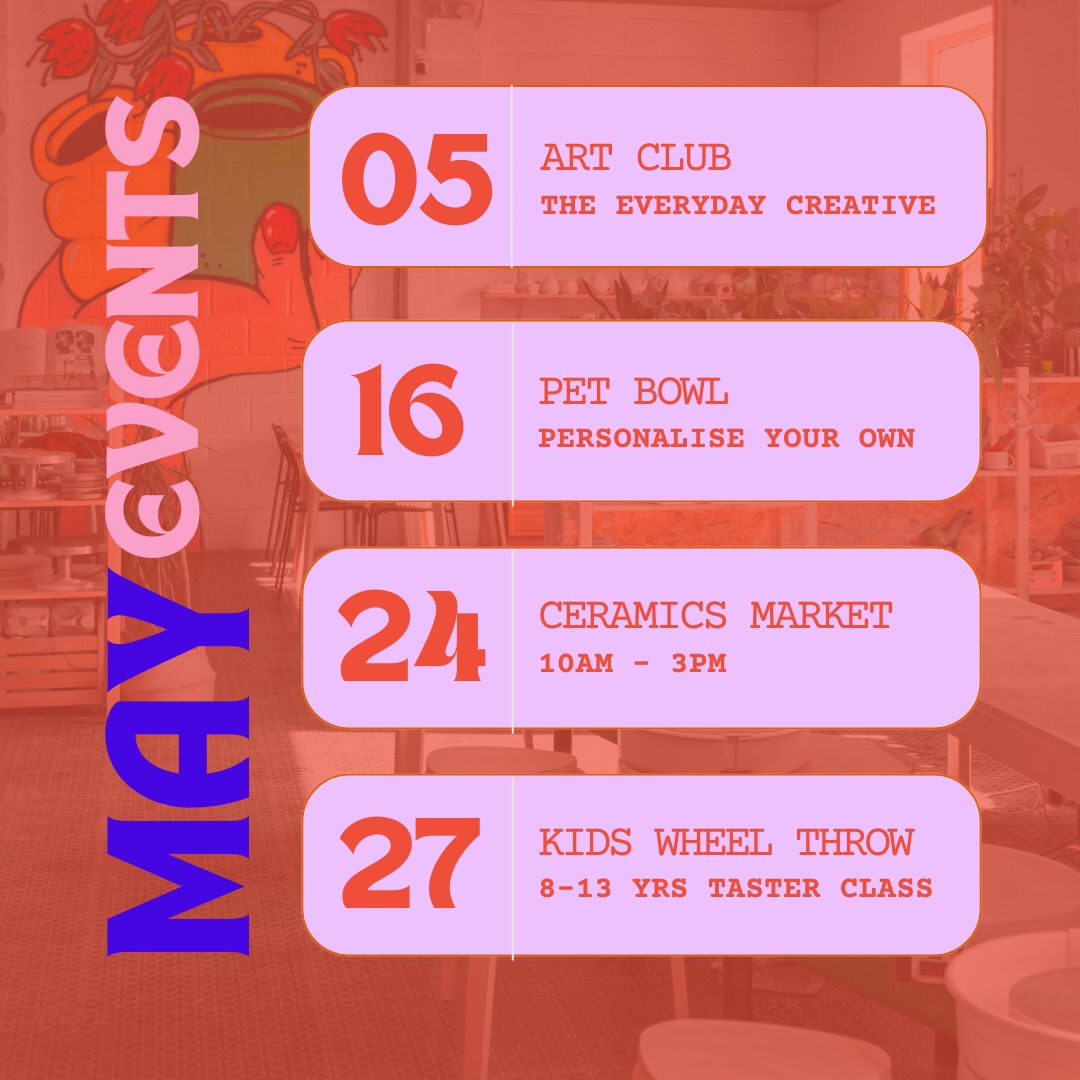 MAY EVENTS

05 ART CLUB
THE EVERYDAY CREATIVE

16 PET BOWL
PERSONALISE YOUR OWN

24 CERAMICS MARKET
10AM - 3PM

27 KIDS WHEEL THROW
8-13 YRS TASTER CLASS